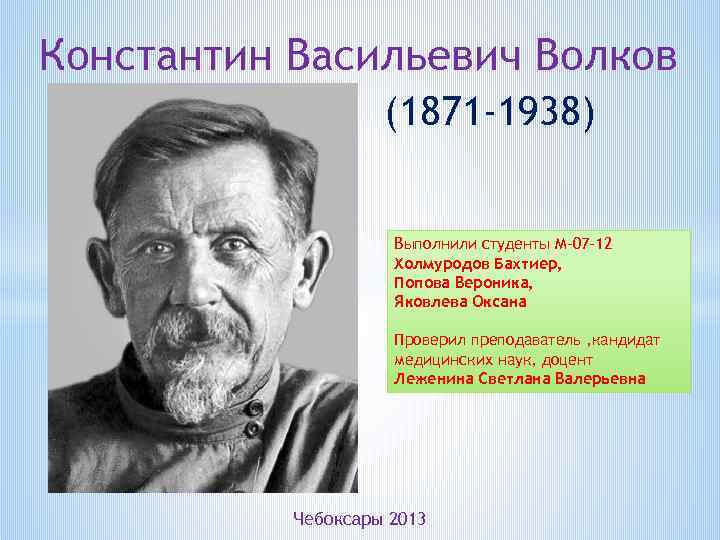 Константин Васильевич Волков

(1871-1938)

Выполнили студенты М-07-12
Холмуродов Бахтиер,
Попова Вероника,
Яковлева Оксана

Проверил преподаватель ,кандидат медицинских наук, доцент
Леженина Светлана Валерьевна

Чебоксары 2013